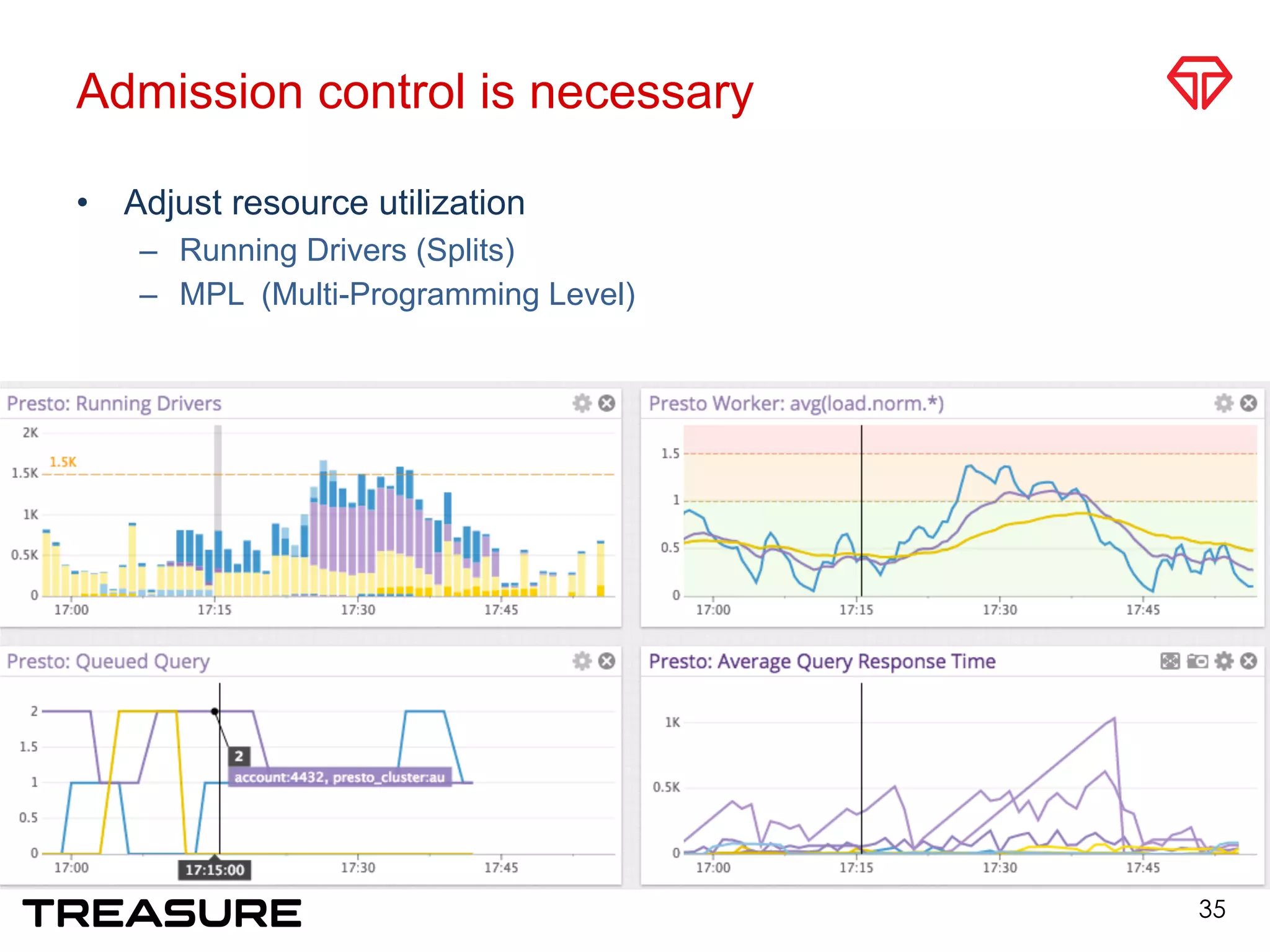 Admission control is necessary

• Adjust resource utilization
– Running Drivers (Splits)
– MPL (Multi-Programming Level)

Presto: Running Drivers

2K
1.5K
1.5K
1K
0.5K
0
17:00
17:15
17:30
17:45

Presto Worker: avg(load.norm.*)

1.5
1
0.5
0
17:00
17:15
17:30
17:45

Presto: Queued Query

2
1.5
1
0.5
0
2
account:4432, presto_cluster:au
17:00
17:15:00
17:30
17:45

Presto: Average Query Response Time

1K
0.5K
0
17:00
17:15
17:30
17:45

TREASURE

35